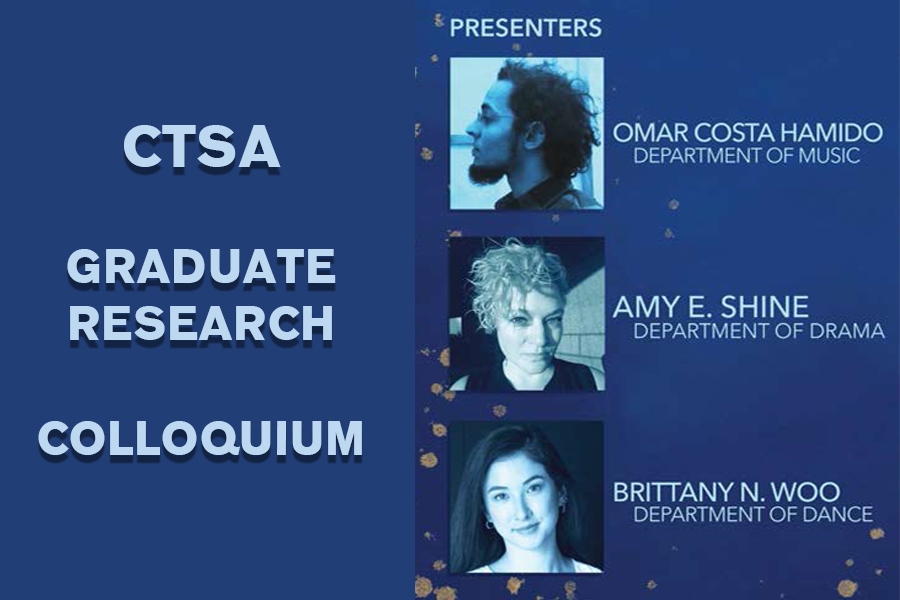 CTSA

GRADUATE RESEARCH

COLLOQUIUM

PRESENTERS

OMAR COSTA HAMIDO
DEPARTMENT OF MUSIC

AMY E. SHINE
DEPARTMENT OF DRAMA

BRITTANY N. WOO
DEPARTMENT OF DANCE